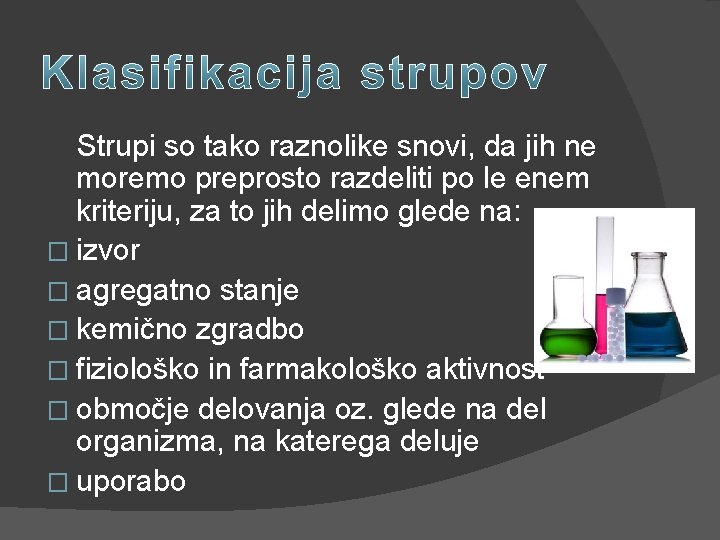 Klasifikacija strupov

Strupi so tako raznolike snovi, da jih ne moremo preprosto razdeliti po le enem kriteriju, za to jih delimo glede na:

□ izvor
□ agregatno stanje
□ kemično zgradbo
□ fiziološko in farmakološko aktivnost
□ območje delovanja oz. glede na del organizma, na katerega deluje
□ uporabo